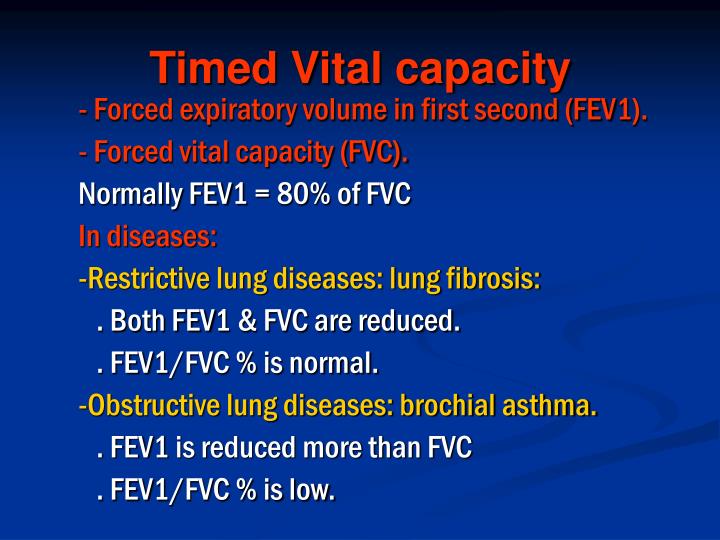 Timed Vital capacity

- Forced expiratory volume in first second (FEV1).
- Forced vital capacity (FVC).
Normally FEV1 = 80% of FVC
In diseases:
-Restrictive lung diseases: lung fibrosis:
. Both FEV1 & FVC are reduced.
. FEV1/FVC % is normal.
-Obstructive lung diseases: brochial asthma.
. FEV1 is reduced more than FVC
. FEV1/FVC % is low.